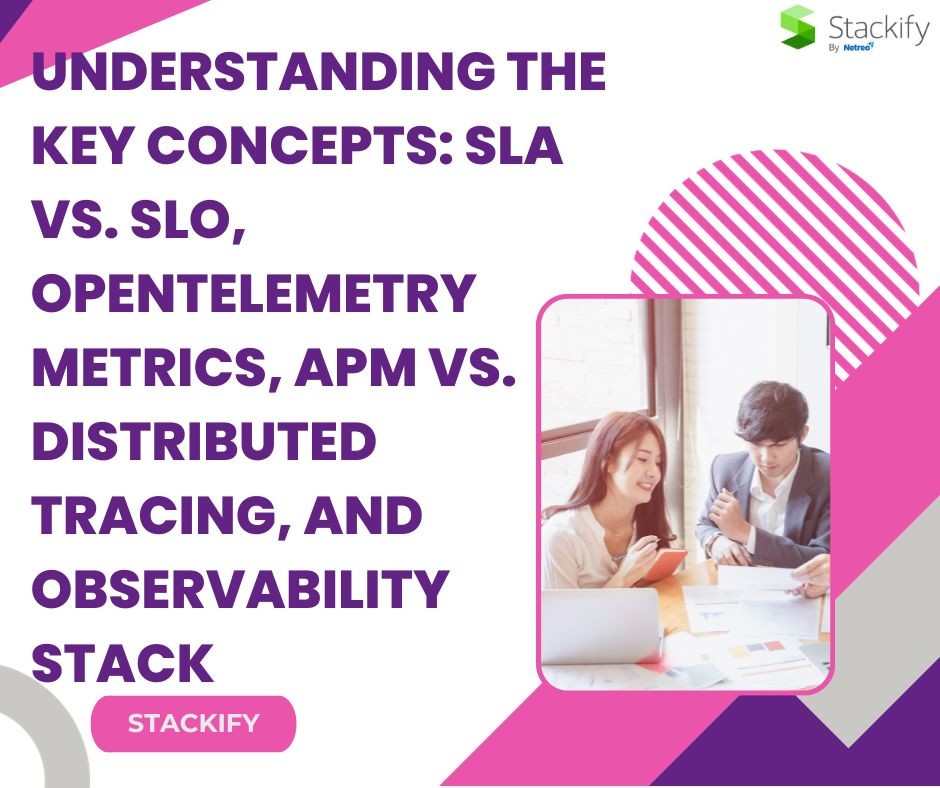 Stackify
By Netreo

UNDERSTANDING THE KEY CONCEPTS: SLA VS. SLO, OPENTELEMETRY METRICS, APM VS. DISTRIBUTED TRACING, AND OBSERVABILITY STACK

STACKIFY